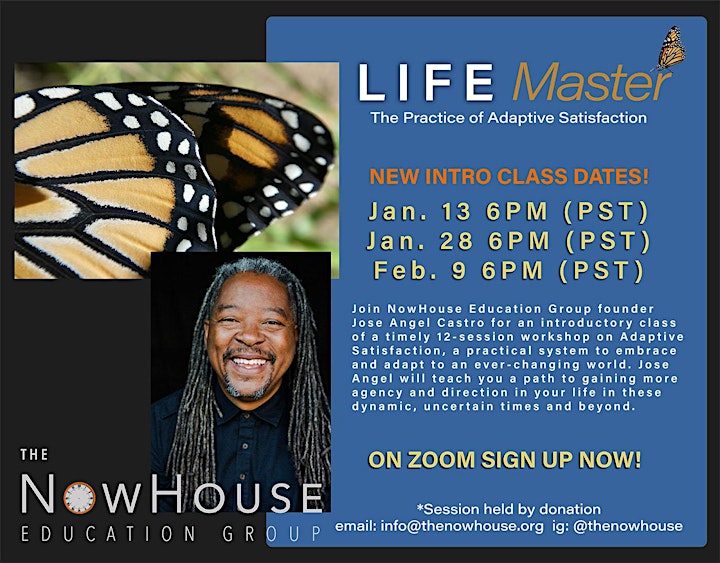 LIFE Master
The Practice of Adaptive Satisfaction

NEW INTRO CLASS DATES!
Jan. 13 6PM (PST)
Jan. 28 6PM (PST)
Feb. 9 6PM (PST)

Join NowHouse Education Group founder Jose Angel Castro for an introductory class of a timely 12-session workshop on Adaptive Satisfaction, a practical system to embrace and adapt to an ever-changing world. Jose Angel will teach you a path to gaining more agency and direction in your life in these dynamic, uncertain times and beyond.

ON ZOOM SIGN UP NOW!

*Session held by donation
email: info@thenowhouse.org ig: @thenowhouse

THE
NOWHOUSE
EDUCATION GROUP